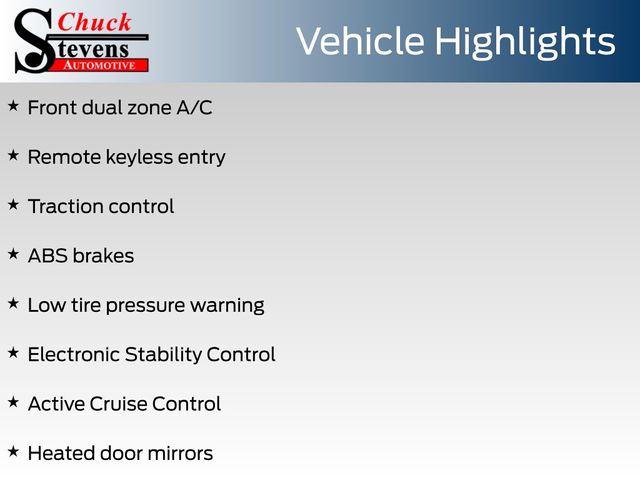 Chuck
Stevens
AUTOMOTIVE

Vehicle Highlights

★ Front dual zone A/C

★ Remote keyless entry

★ Traction control

★ ABS brakes

★ Low tire pressure warning

★ Electronic Stability Control

★ Active Cruise Control

★ Heated door mirrors